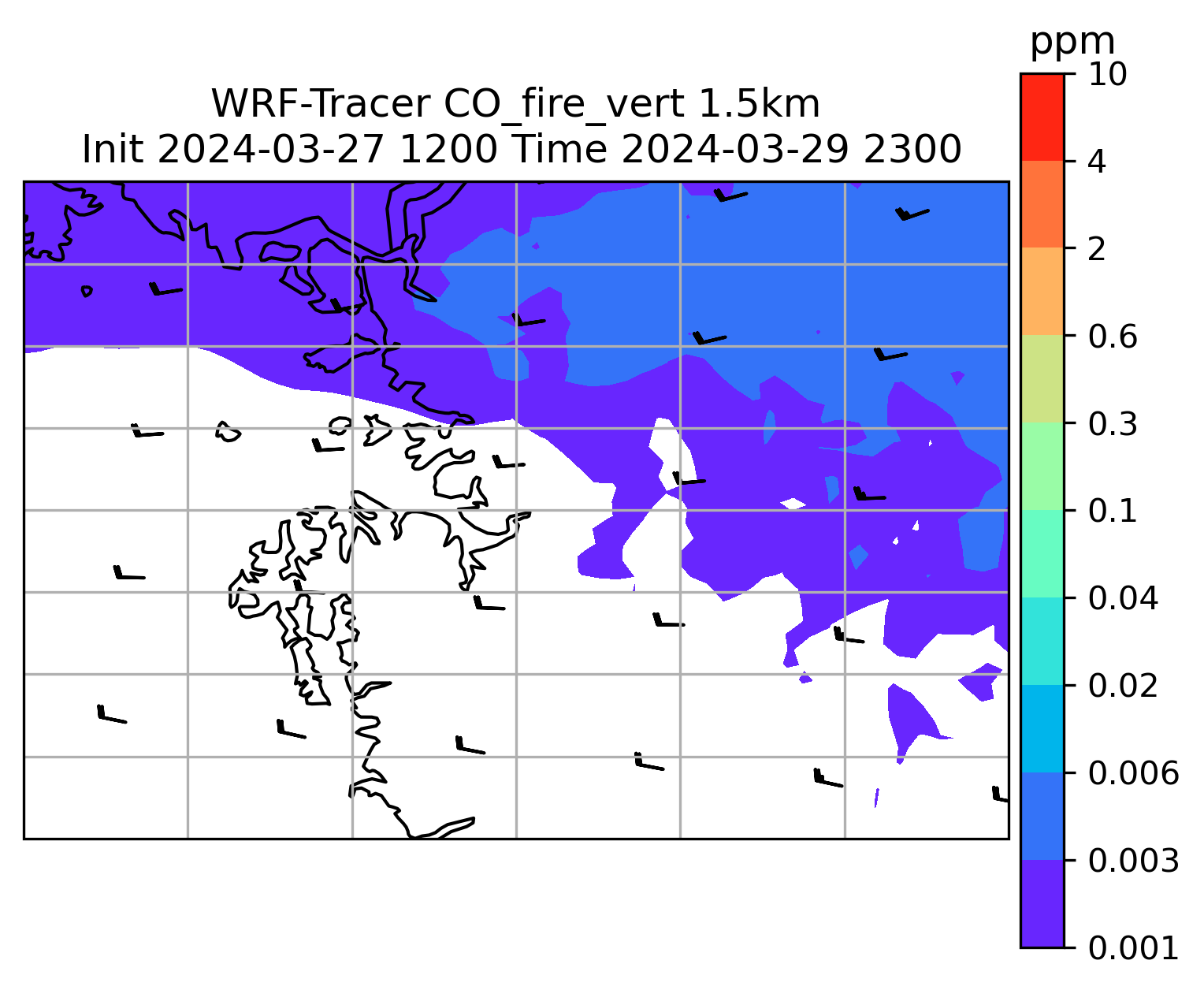 WRF-Tracer CO_fire_vert 1.5km
Init 2024-03-27 1200 Time 2024-03-29 2300

ppm
10
4
2
0.6
0.3
0.1
0.04
0.02
0.006
0.003
0.001